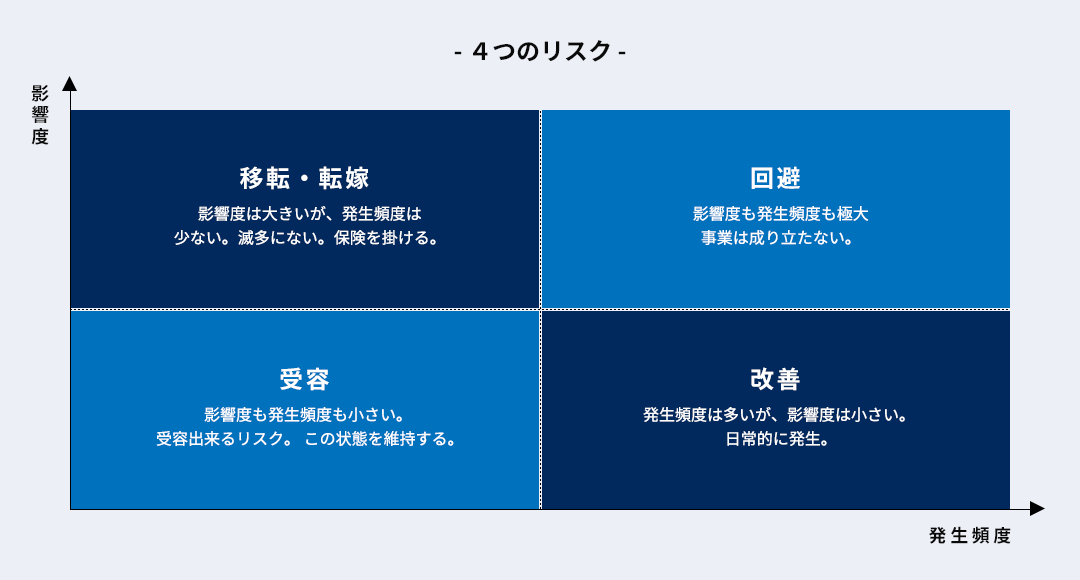 - 4つのリスク -

影響度

移転・転嫁

影響度は大きいが、発生頻度は少ない。滅多にない。保険を掛ける。

回避

影響度も発生頻度も極大
事業は成り立たない。

受容

影響度も発生頻度も小さい。
受容出来るリスク。 この状態を維持する。

改善

発生頻度は多いが、影響度は小さい。
日常的に発生。

発生頻度